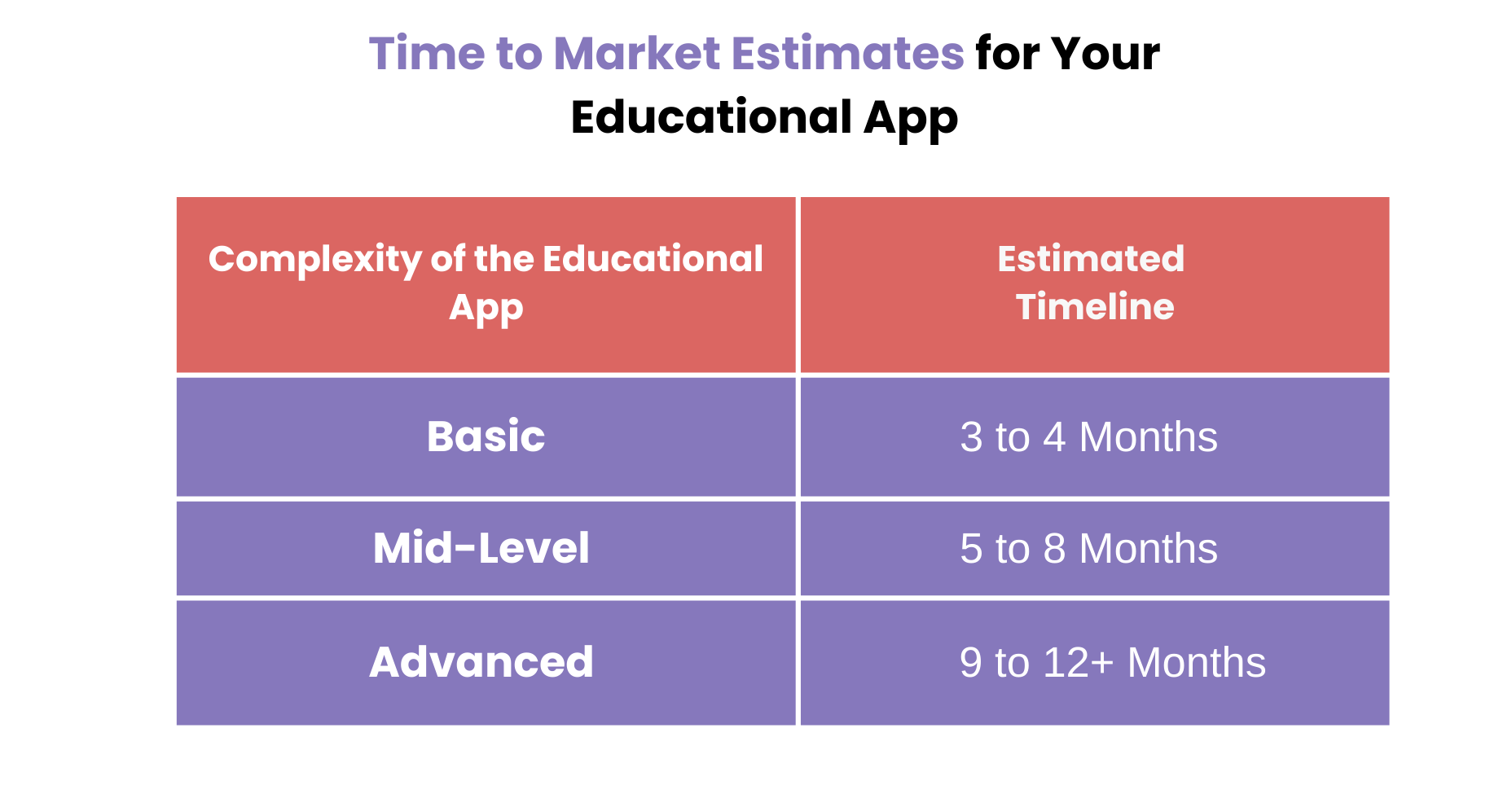 Time to Market Estimates for Your Educational App

| Complexity of the Educational App | Estimated Timeline |
|---|---|
| Basic | 3 to 4 Months |
| Mid-Level | 5 to 8 Months |
| Advanced | 9 to 12+ Months |